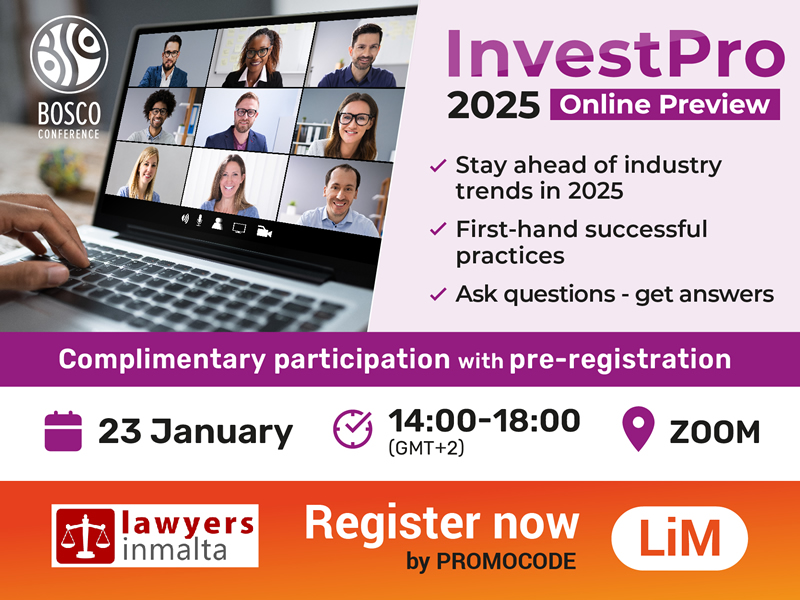 BOSCO
CONFERENCE

InvestPro
2025 Online Preview

✓ Stay ahead of industry trends in 2025
✓ First-hand successful practices
✓ Ask questions - get answers

Complimentary participation with pre-registration

23 January

14:00-18:00
(GMT+2)

ZOOM

lawyers
inmalta

Register now
by PROMOCODE

LiM